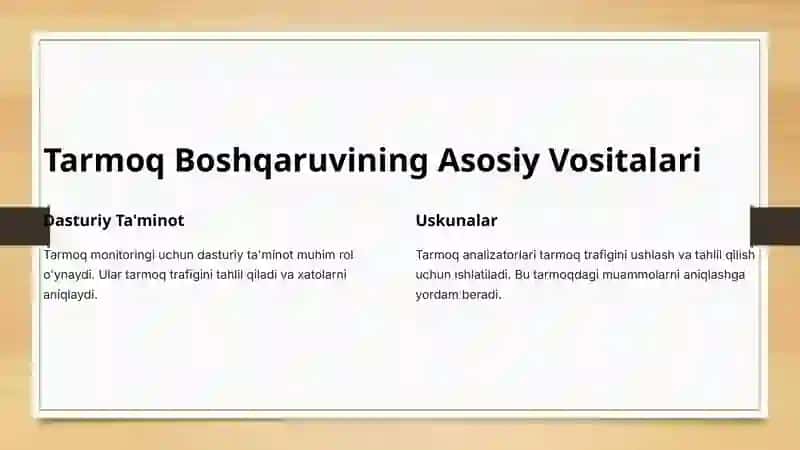 Tarmoq Boshqaruvining Asosiy Vositalari

Dasturiy Ta'minot

Tarmoq monitoringi uchun dasturiy ta'minot muhim rol o'ynaydi. Ular tarmoq trafigini tahlil qiladi va xatolarni aniqlaydi.

Uskunalar

Tarmoq analizatorlari tarmoq trafigini ushlash va tahlil qilish uchun ishlatiladi. Bu tarmoqdagi muammolarni aniqlashga yordam beradi.